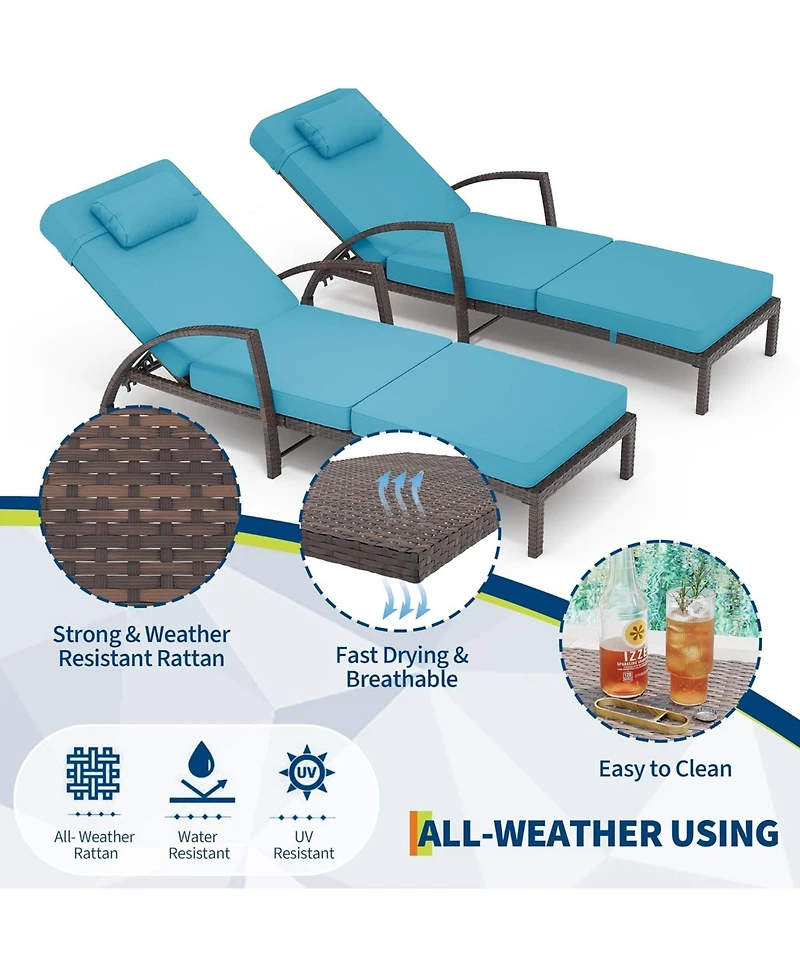 Strong & Weather Resistant Rattan

Fast Drying & Breathable

IZZE

Easy to Clean

UV

All- Weather Rattan

Water Resistant

UV Resistant

ALL-WEATHER USING